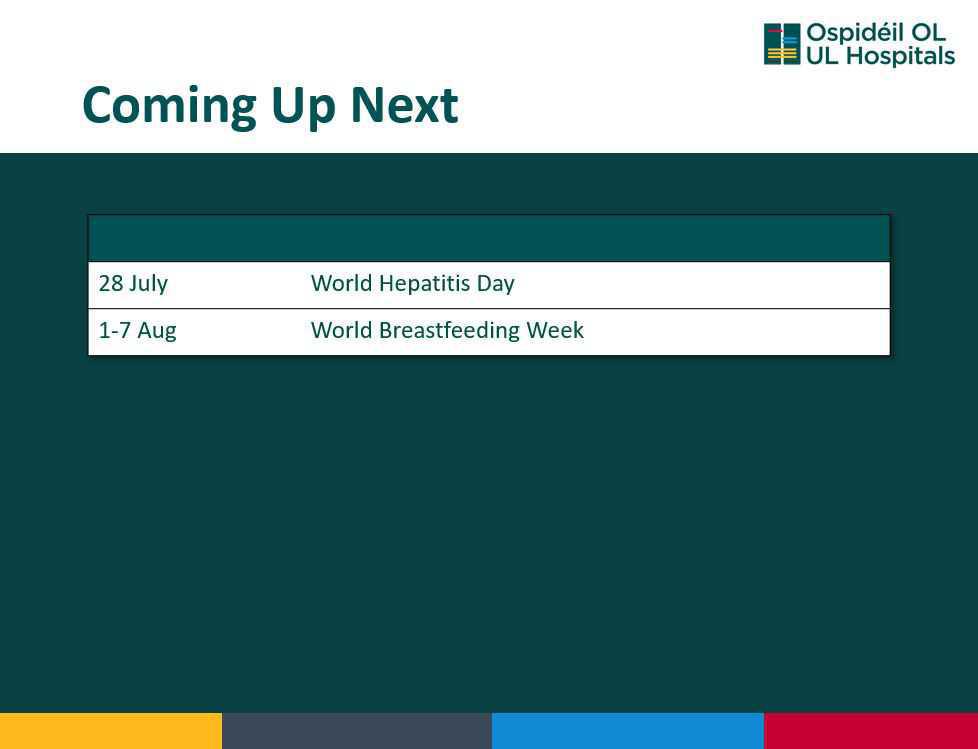 Ospidéil OL
UL Hospitals

Coming Up Next

| | |
|---|---|
| 28 July | World Hepatitis Day |
| 1-7 Aug | World Breastfeeding Week |